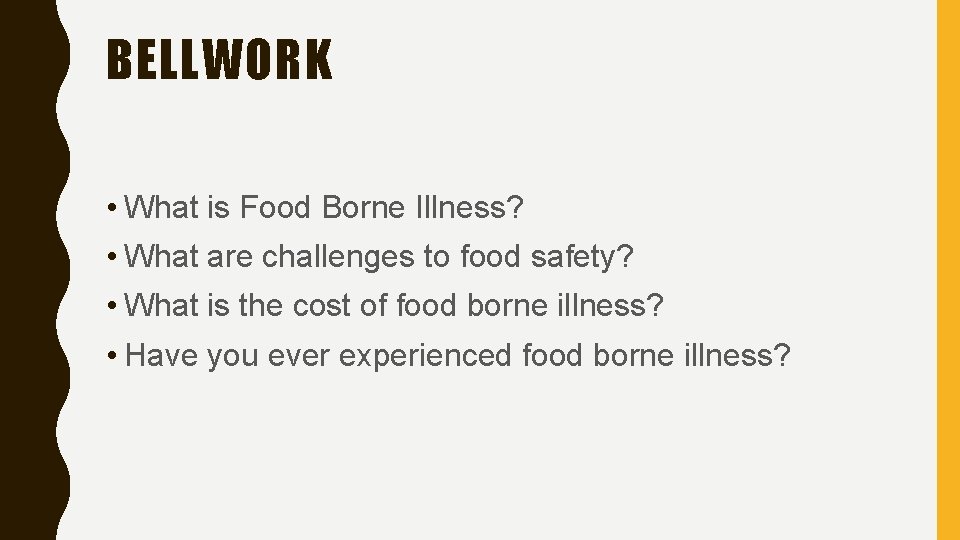 BELLWORK

• What is Food Borne Illness?
• What are challenges to food safety?
• What is the cost of food borne illness?
• Have you ever experienced food borne illness?